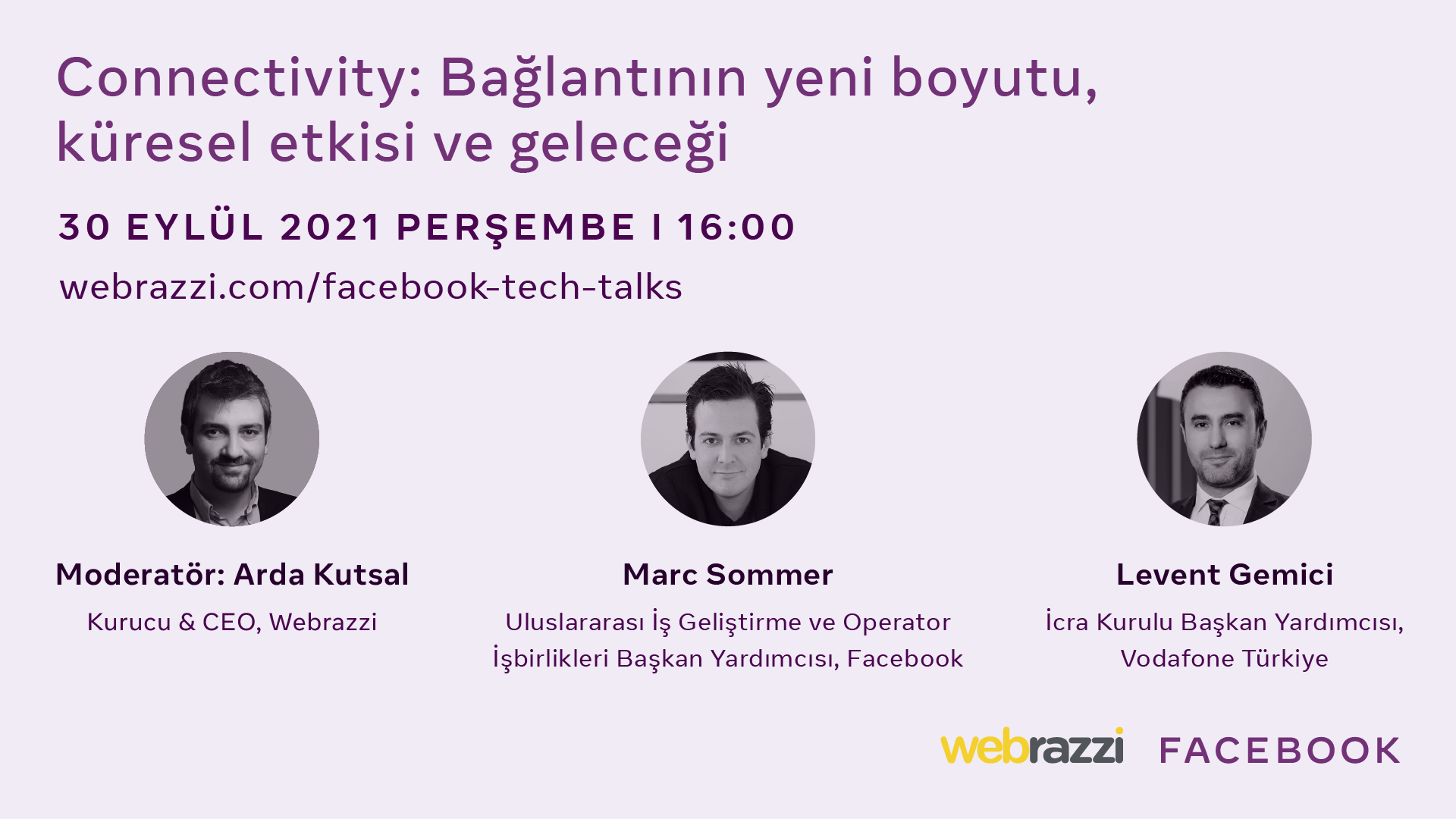 Connectivity: Bağlantının yeni boyutu, küresel etkisi ve geleceği

30 EYLÜL 2021 PERŞEMBE I 16:00

webrazzi.com/facebook-tech-talks

Moderatör: Arda Kutsal

Kurucu & CEO, Webrazzi

Marc Sommer

Uluslararası İş Geliştirme ve Operator İşbirlikleri Başkan Yardımcısı, Facebook

Levent Gemici

İcra Kurulu Başkan Yardımcısı, Vodafone Türkiye

webrazzi FACEBOOK